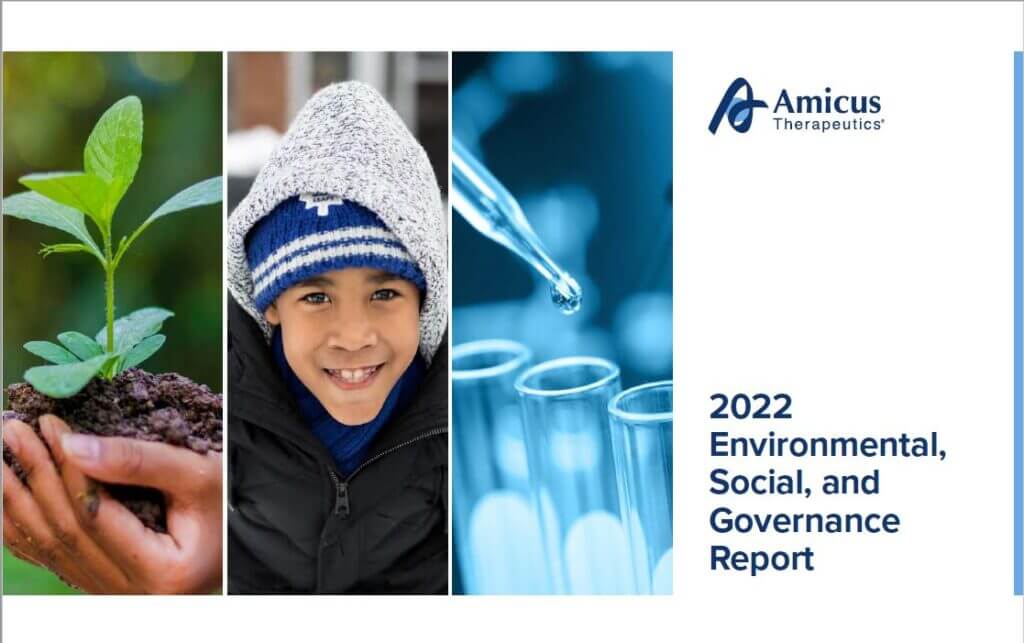 Amicus Therapeutics®

2022 Environmental, Social, and Governance Report